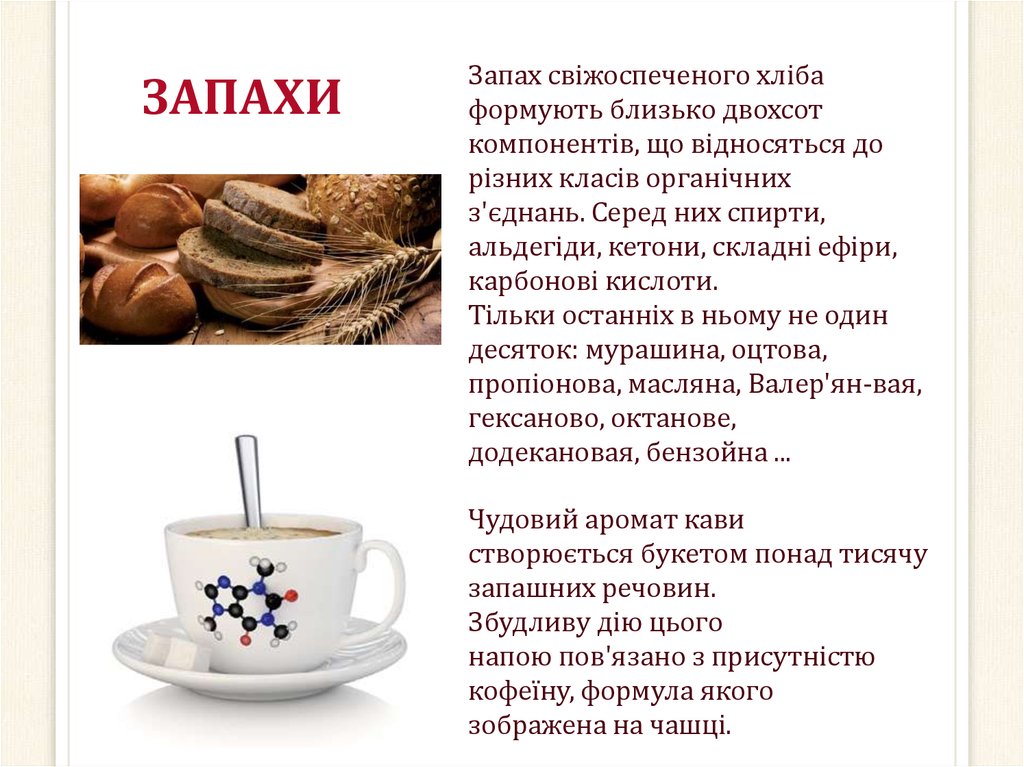 ЗАПАХИ

Запах свіжоспеченого хліба формують близько двохсот компонентів, що відносяться до різних класів органічних з'єднань. Серед них спирти, альдегіди, кетони, складні ефіри, карбонові кислоти.
Тільки останніх в ньому не один десяток: мурашина, оцтова, пропіонова, масляна, Валер'ян-вая, гексаново, октанове, додекановая, бензойна ...

Чудовий аромат кави створюється букетом понад тисячу запашних речовин.
Збудливу дію цього напою пов'язано з присутністю кофеїну, формула якого зображена на чашці.